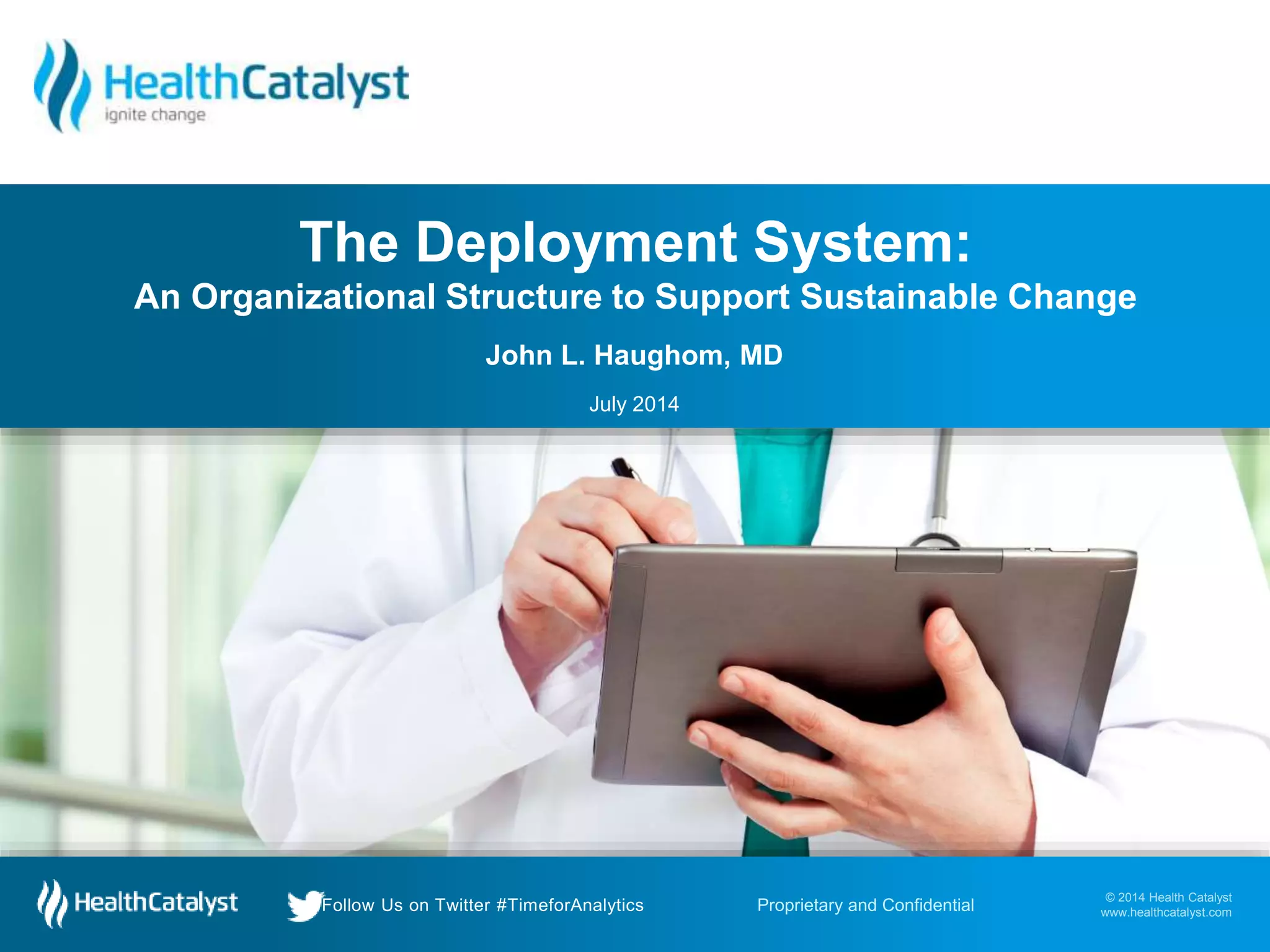 HealthCatalyst
ignite change

The Deployment System:
An Organizational Structure to Support Sustainable Change

John L. Haughom, MD

July 2014

HealthCatalyst

Follow Us on Twitter #TimeforAnalytics

Proprietary and Confidential

© 2014 Health Catalyst
www.healthcatalyst.com